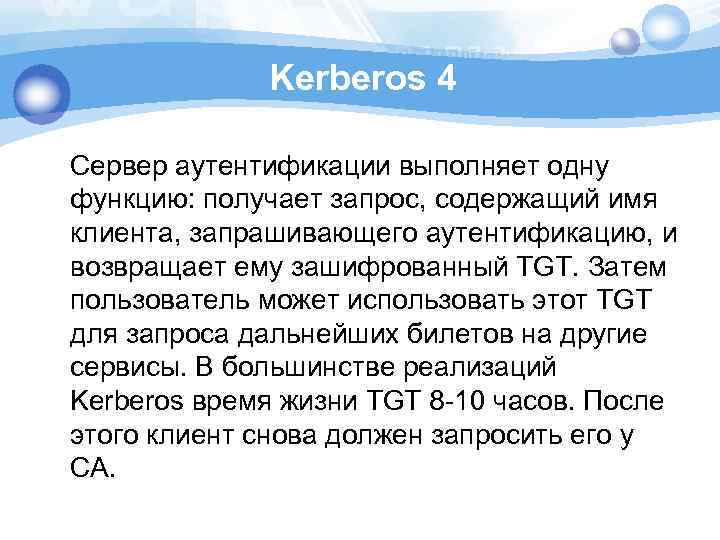 Kerberos 4

Сервер аутентификации выполняет одну функцию: получает запрос, содержащий имя клиента, запрашивающего аутентификацию, и возвращает ему зашифрованный TGT. Затем пользователь может использовать этот TGT для запроса дальнейших билетов на другие сервисы. В большинстве реализаций Kerberos время жизни TGT 8-10 часов. После этого клиент снова должен запросить его у СА.